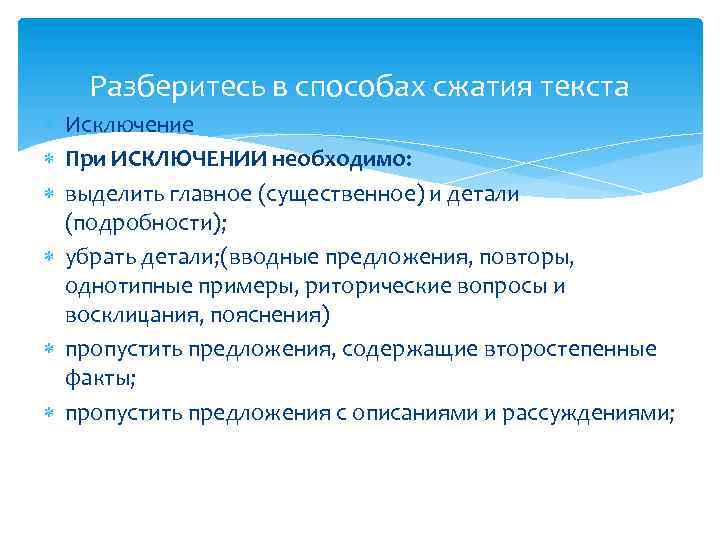 Разберитесь в способах сжатия текста

Исключение

При ИСКЛЮЧЕНИИ необходимо:

выделить главное (существенное) и детали (подробности);

убрать детали;(вводные предложения, повторы, однотипные примеры, риторические вопросы и восклицания, пояснения)

пропустить предложения, содержащие второстепенные факты;

пропустить предложения с описаниями и рассуждениями;